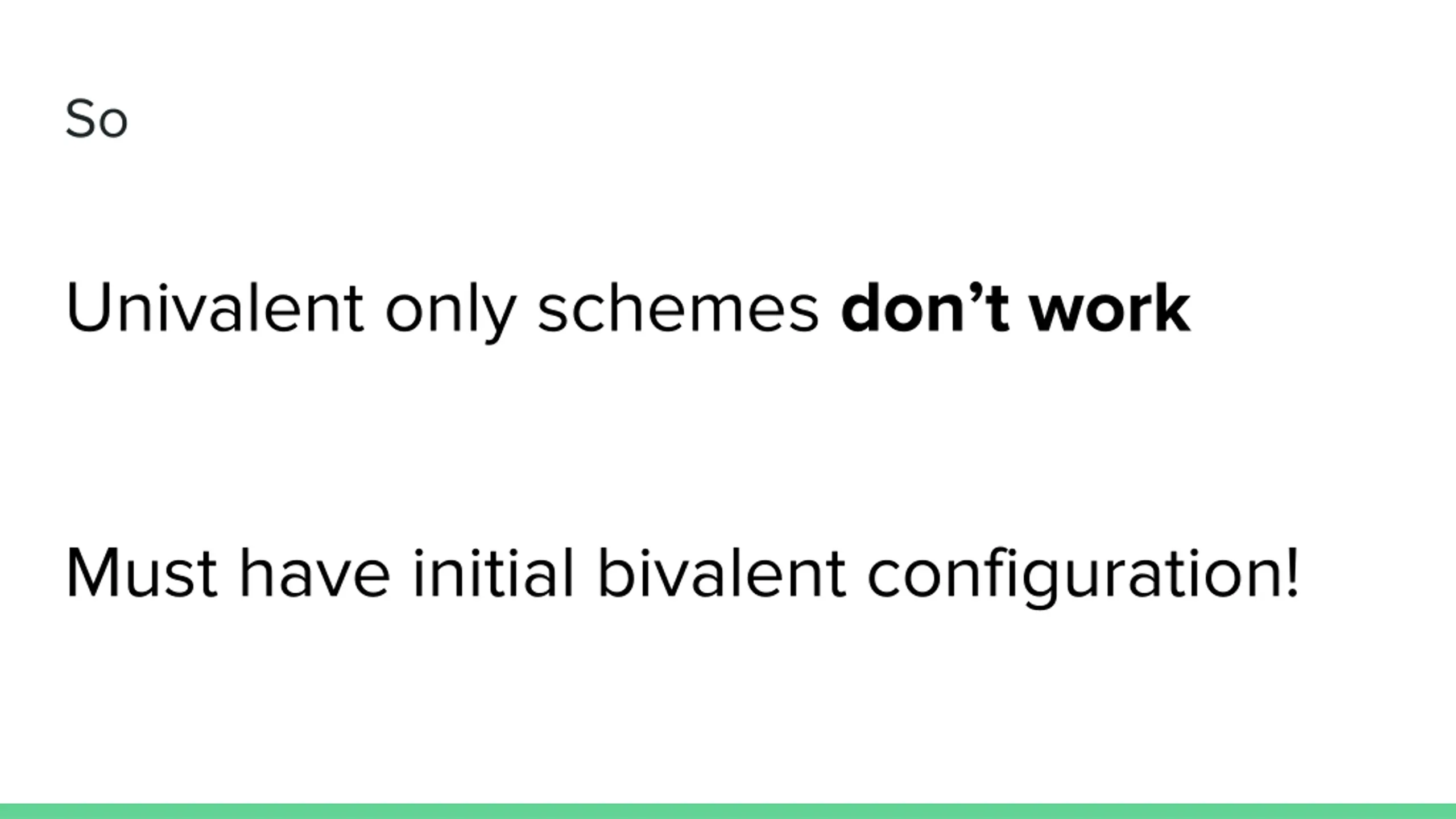 So

Univalent only schemes don’t work

Must have initial bivalent configuration!